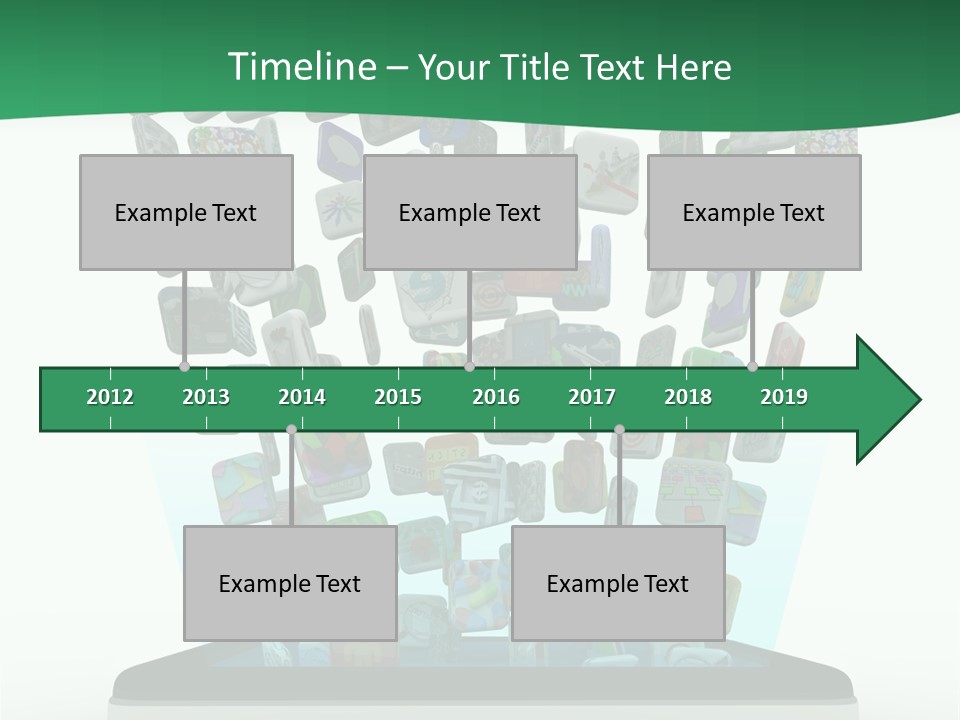 Timeline – Your Title Text Here

Example Text

Example Text

Example Text

2012 2013 2014 2015 2016 2017 2018 2019

Example Text

Example Text